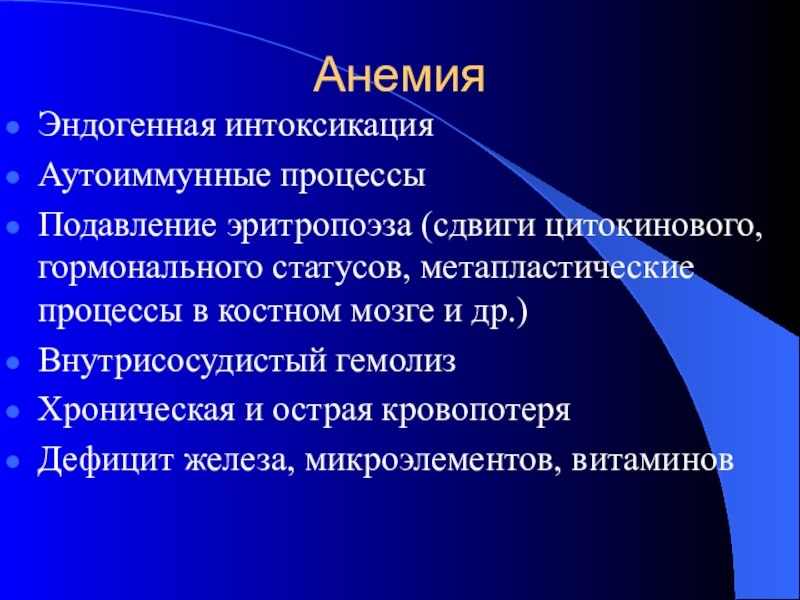 Анемия

- Эндогенная интоксикация
- Аутоиммунные процессы
- Подавление эритропоэза (сдвиги цитокинового, гормонального статусов, метапластические процессы в костном мозге и др.)
- Внутрисосудистый гемолиз
- Хроническая и острая кровопотеря
- Дефицит железа, микроэлементов, витаминов